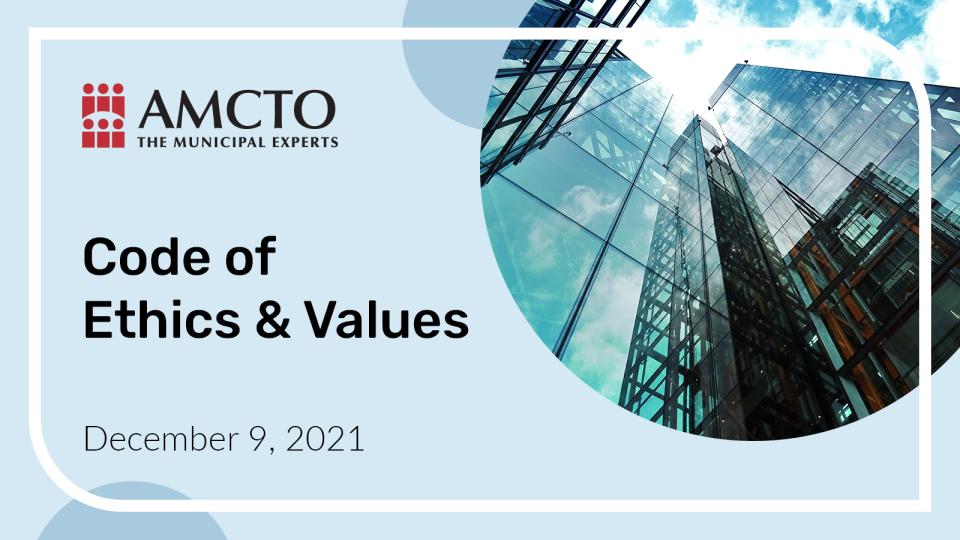 AMCTO
THE MUNICIPAL EXPERTS

Code of Ethics & Values

December 9, 2021